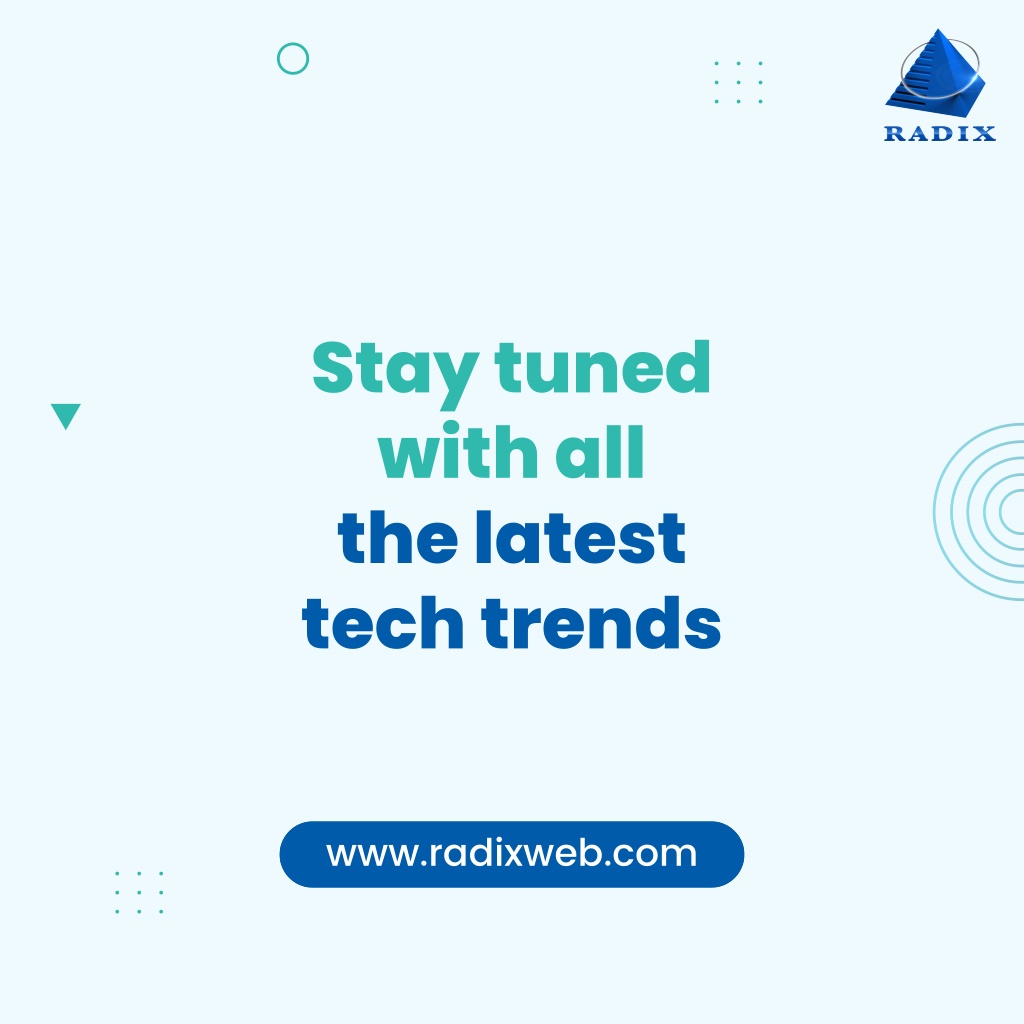 RADIX

Stay tuned with all the latest tech trends

www.radixweb.com